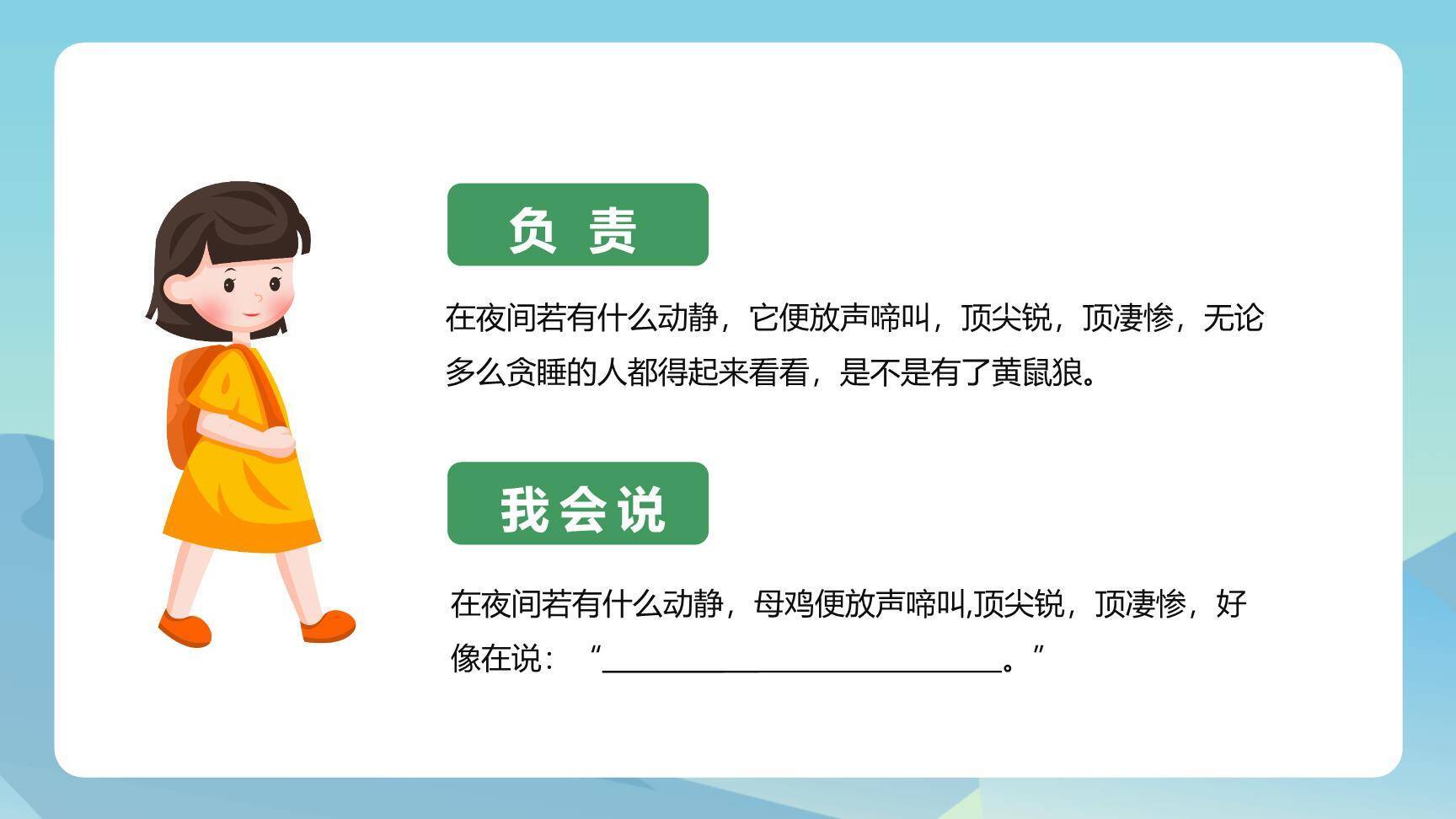 负 责

在夜间若有什么动静，它便放声啼叫，顶尖锐，顶凄惨，无论多么贪睡的人都得起来看看，是不是有了黄鼠狼。

我会说

在夜间若有什么动静，母鸡便放声啼叫,顶尖锐，顶凄惨，好像在说：“______________________。”